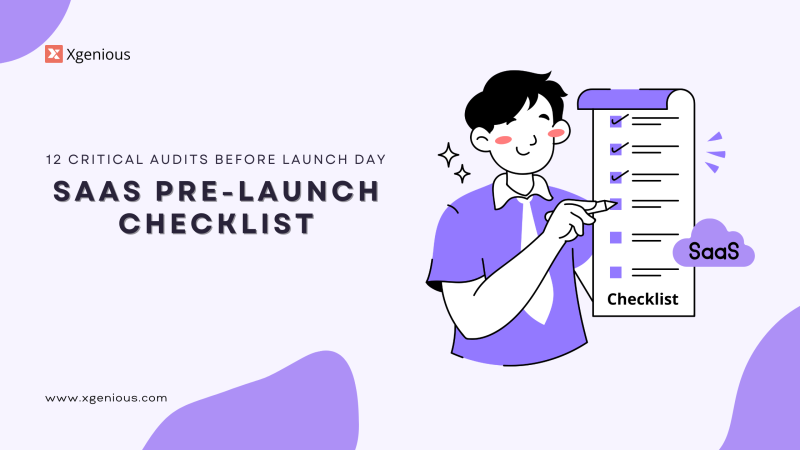 Xgenious

12 CRITICAL AUDITS BEFORE LAUNCH DAY

SAAS PRE-LAUNCH CHECKLIST

SaaS

Checklist

www.xgenious.com